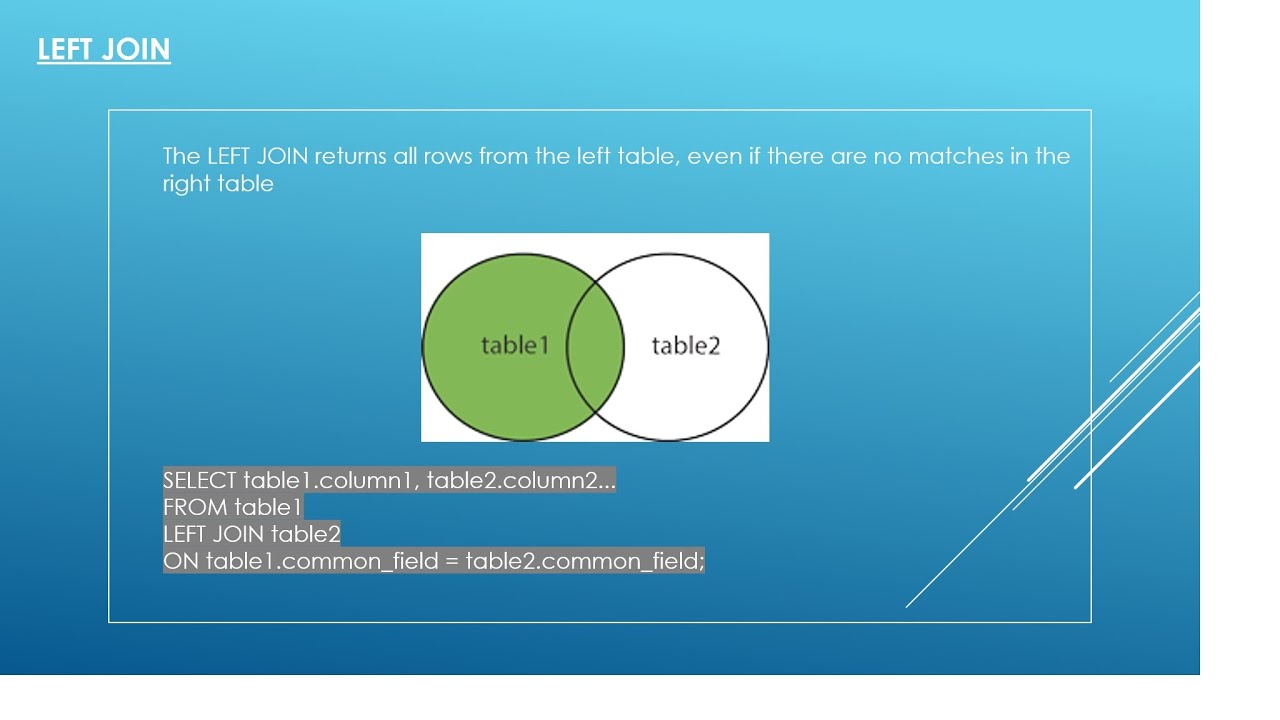 LEFT JOIN

The LEFT JOIN returns all rows from the left table, even if there are no matches in the right table

table1

table2

SELECT table1.column1, table2.column2...
FROM table1
LEFT JOIN table2
ON table1.common_field = table2.common_field;